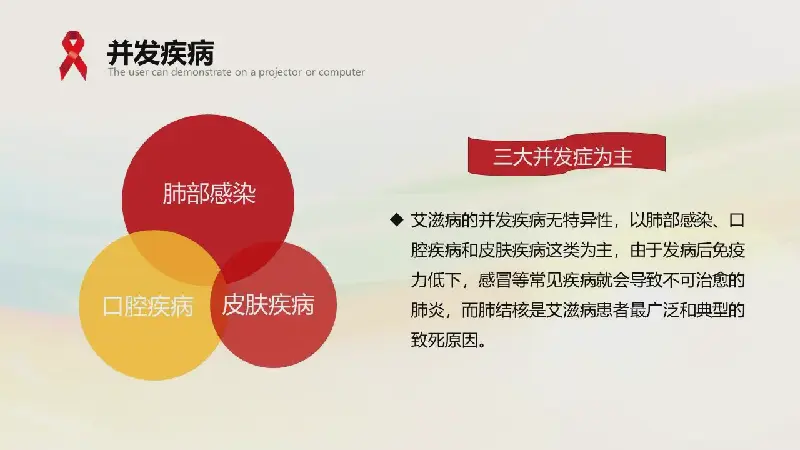 并发疾病

The user can demonstrate on a projector or computer

肺部感染

口腔疾病

皮肤疾病

三大并发症为主

◆ 艾滋病的并发疾病无特异性，以肺部感染、口腔疾病和皮肤疾病这类为主，由于发病后免疫力低下，感冒等常见疾病就会导致不可治愈的肺炎，而肺结核是艾滋病患者最广泛和典型的致死原因。